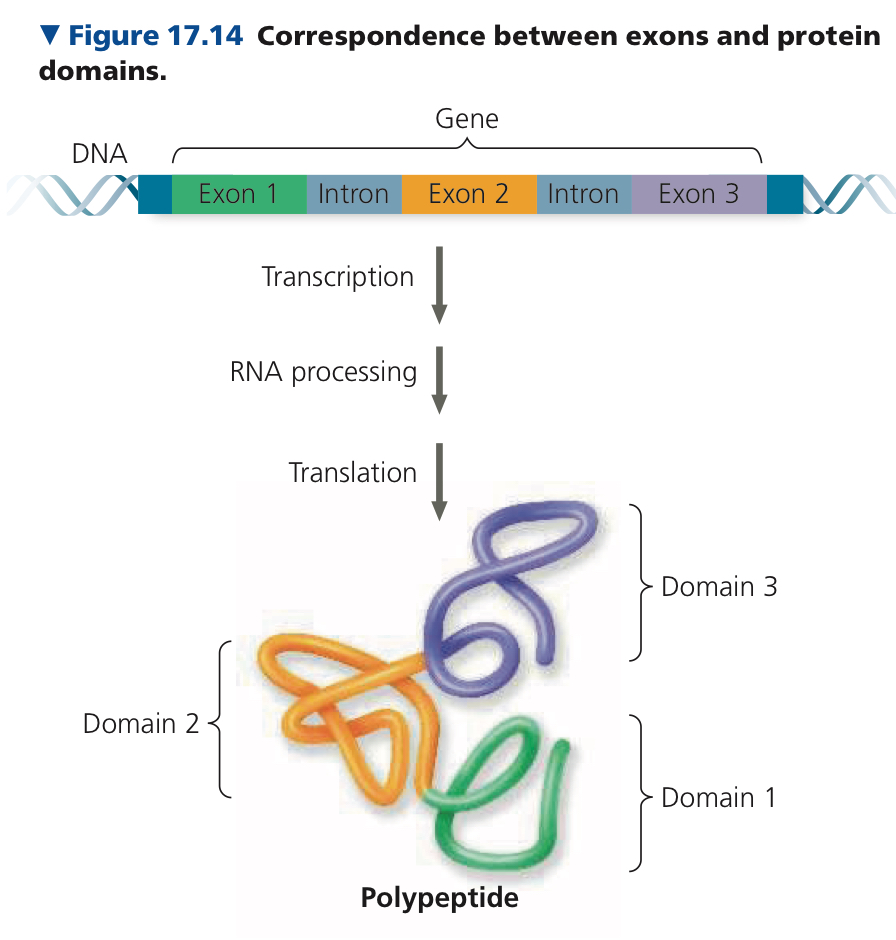 ▼ Figure 17.14 Correspondence between exons and protein domains.

Gene

DNA

Exon 1 Intron Exon 2 Intron Exon 3

Transcription

RNA processing

Translation

Domain 3

Domain 2

Domain 1

Polypeptide